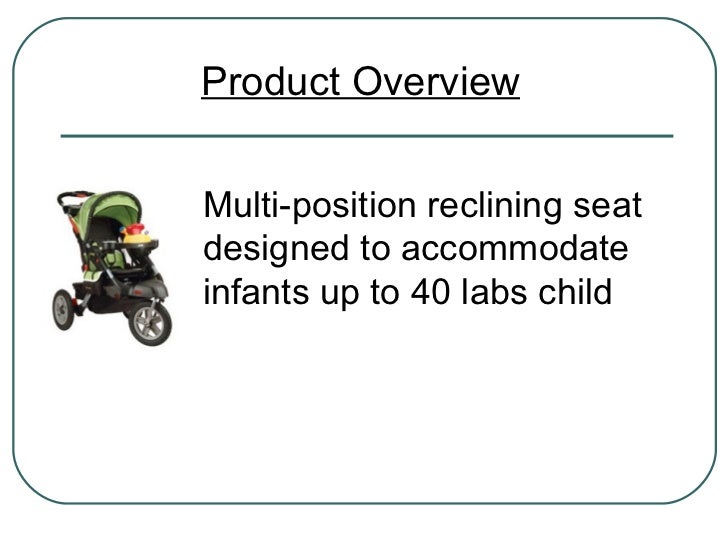 Product Overview

Multi-position reclining seat designed to accommodate infants up to 40 labs child